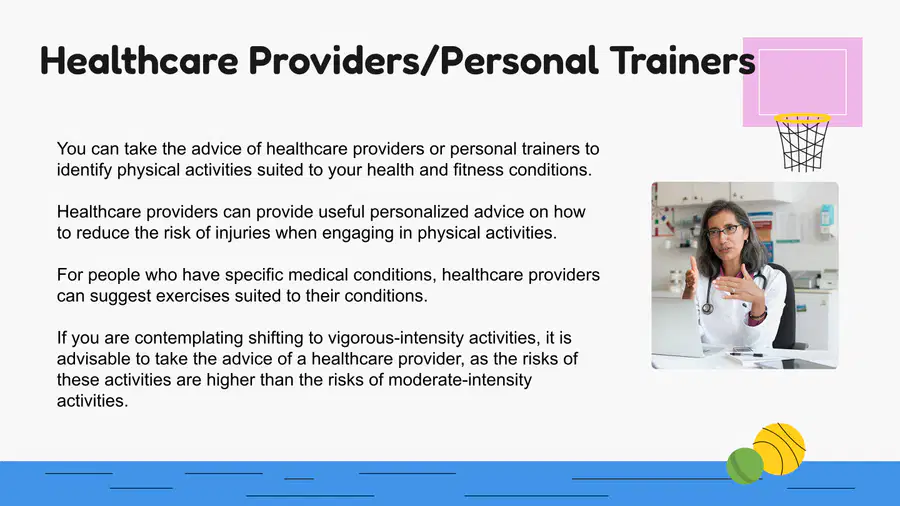 Healthcare Providers/Personal Trainers

You can take the advice of healthcare providers or personal trainers to identify physical activities suited to your health and fitness conditions.

Healthcare providers can provide useful personalized advice on how to reduce the risk of injuries when engaging in physical activities.

For people who have specific medical conditions, healthcare providers can suggest exercises suited to their conditions.

If you are contemplating shifting to vigorous-intensity activities, it is advisable to take the advice of a healthcare provider, as the risks of these activities are higher than the risks of moderate-intensity activities.